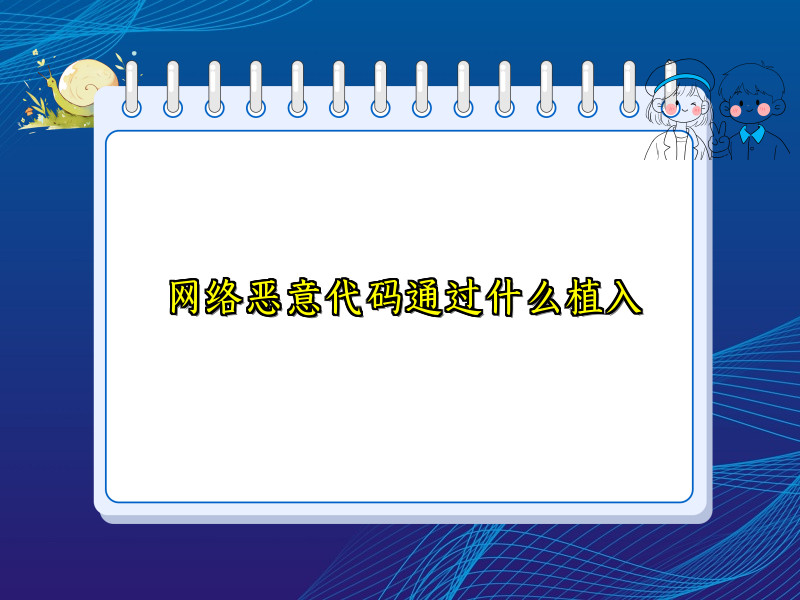 网络恶意代码通过什么植入